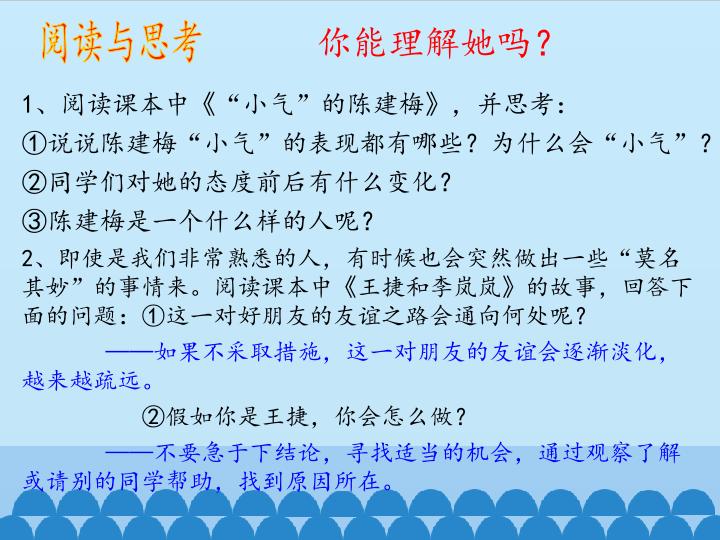 阅读与思考　　你能理解她吗？

1、阅读课本中《“小气”的陈建梅》，并思考：

①说说陈建梅“小气”的表现都有哪些？为什么会“小气”？

②同学们对她的态度前后有什么变化？

③陈建梅是一个什么样的人呢？

2、即使是我们非常熟悉的人，有时候也会突然做出一些“莫名其妙”的事情来。阅读课本中《王捷和李岚岚》的故事，回答下面的问题：①这一对好朋友的友谊之路会通向何处呢？

——如果不采取措施，这一对朋友的友谊会逐渐淡化，越来越疏远。

②假如你是王捷，你会怎么做？

——不要急于下结论，寻找适当的机会，通过观察了解或请别的同学帮助，找到原因所在。